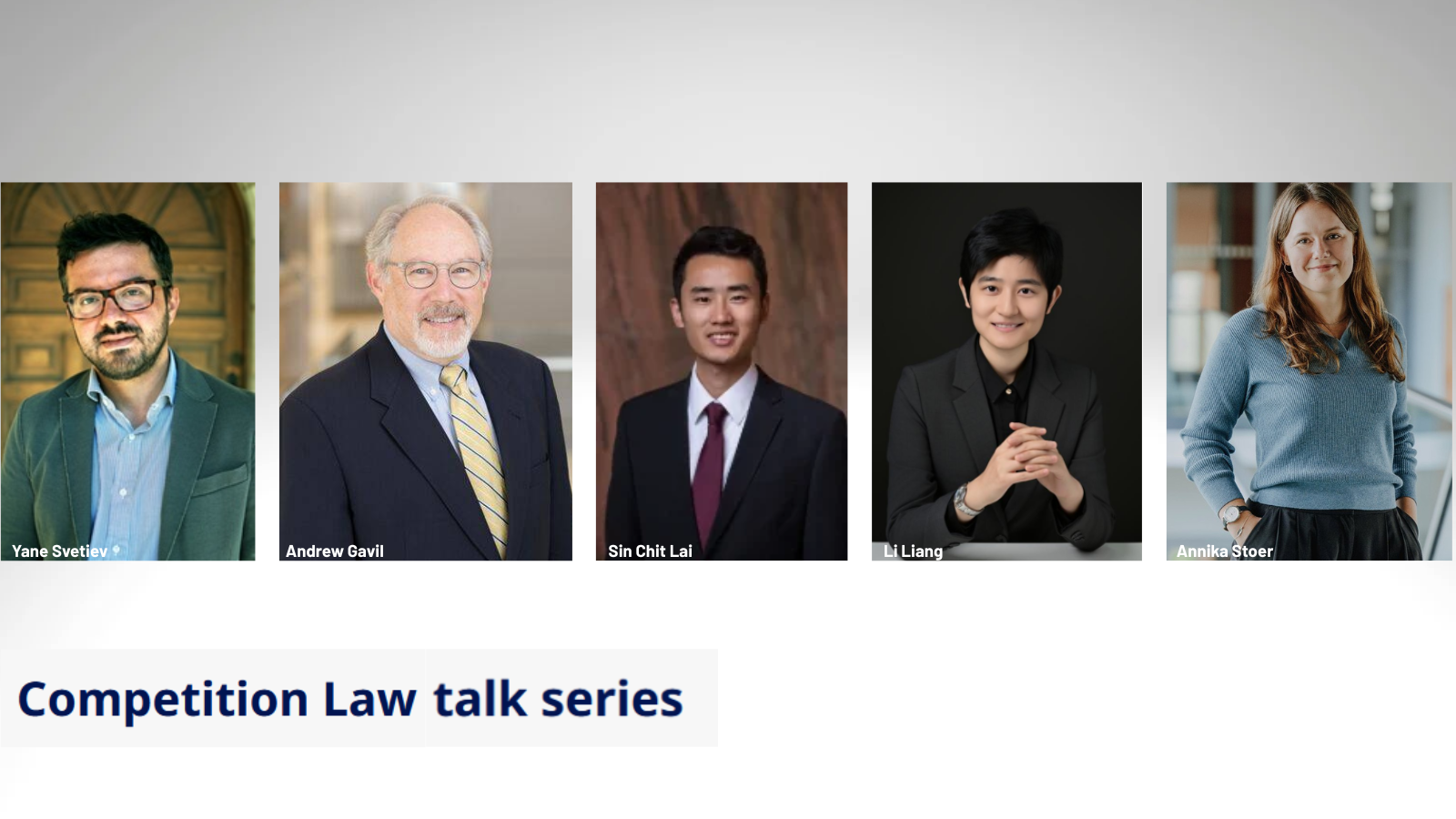 Yane Svetiev

Andrew Gavil

Sin Chit Lai

Li Liang

Annika Stoer

Competition Law talk series